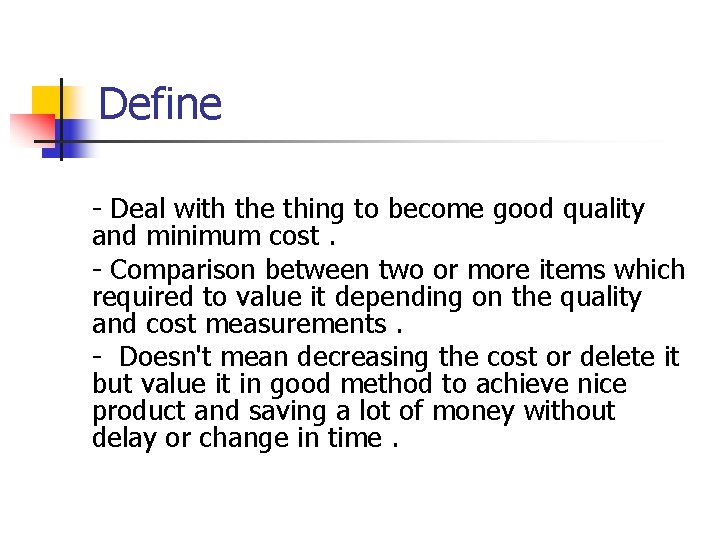 Define

- Deal with the thing to become good quality and minimum cost .

- Comparison between two or more items which required to value it depending on the quality and cost measurements .

- Doesn't mean decreasing the cost or delete it but value it in good method to achieve nice product and saving a lot of money without delay or change in time .